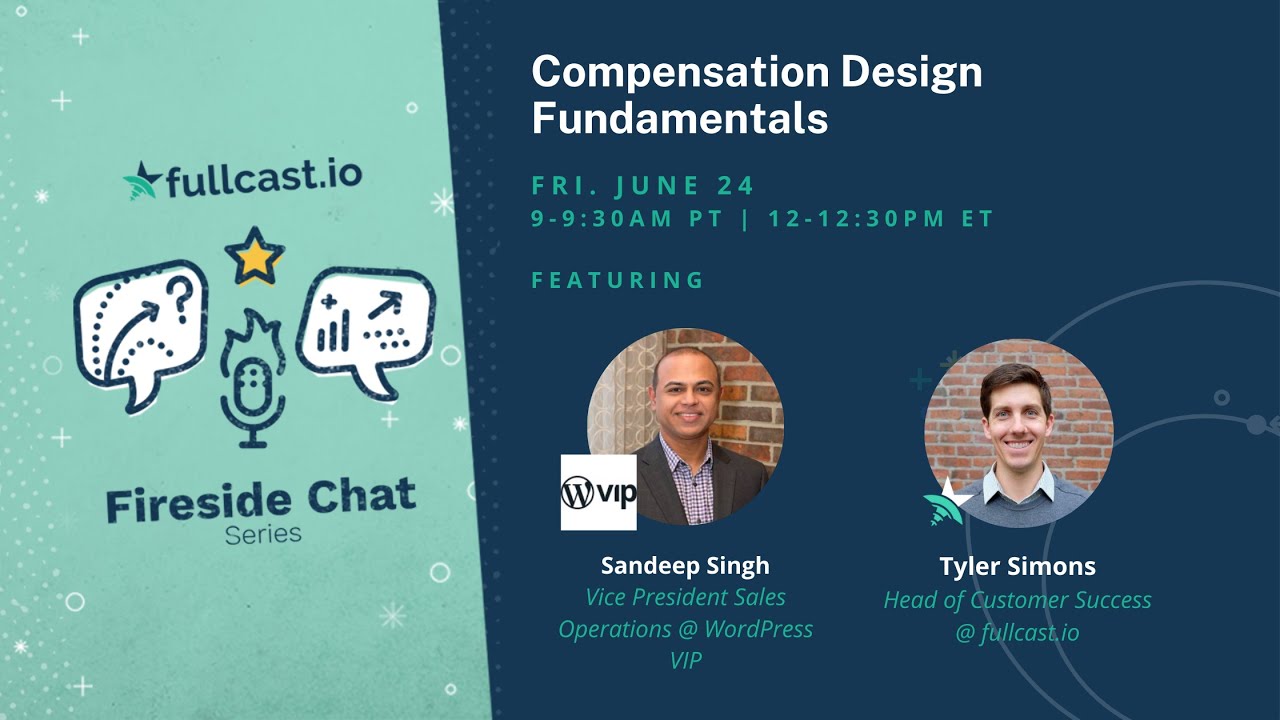 fullcast.io

Fireside Chat
Series

Compensation Design Fundamentals

FRI. JUNE 24
9-9:30AM PT | 12-12:30PM ET

FEATURING

VIP

Sandeep Singh
Vice President Sales Operations @ WordPress VIP

Tyler Simons
Head of Customer Success @ fullcast.io